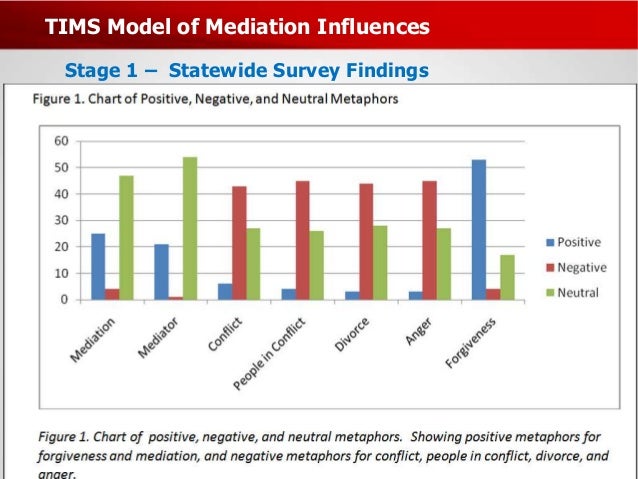 TIMS Model of Mediation Influences

Stage 1 – Statewide Survey Findings

Figure 1. Chart of Positive, Negative, and Neutral Metaphors

60
50
40
30
20
10
0

Mediation
Mediator
Conflict
People in Conflict
Divorce
Anger
Forgiveness

Positive
Negative
Neutral

Figure 1. Chart of positive, negative, and neutral metaphors. Showing positive metaphors for forgiveness and mediation, and negative metaphors for conflict, people in conflict, divorce, and anger.